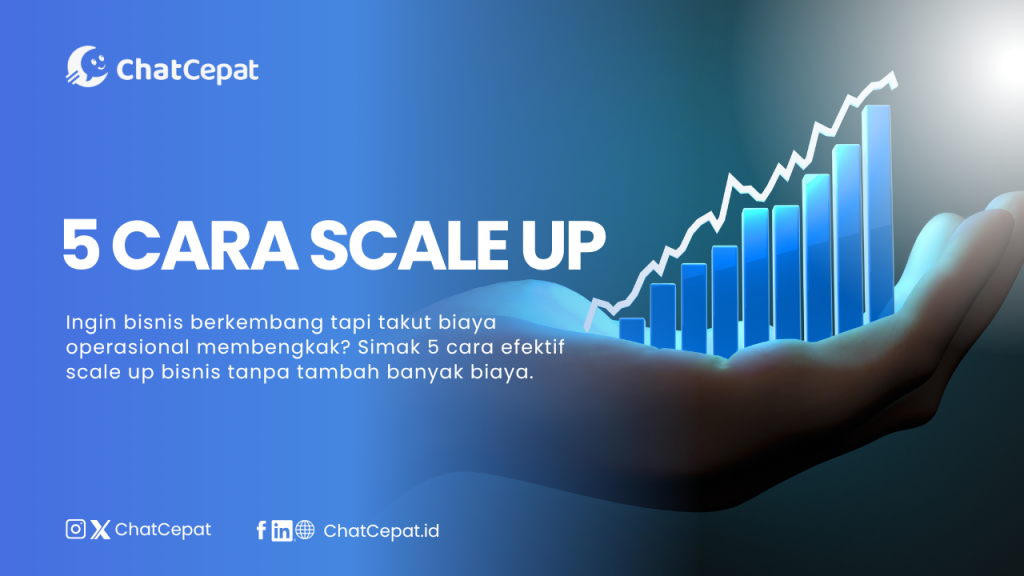 ChatCepat

5 CARA SCALE UP

Ingin bisnis berkembang tapi takut biaya operasional membengkak? Simak 5 cara efektif scale up bisnis tanpa tambah banyak biaya.

ChatCepat

ChatCepat.id